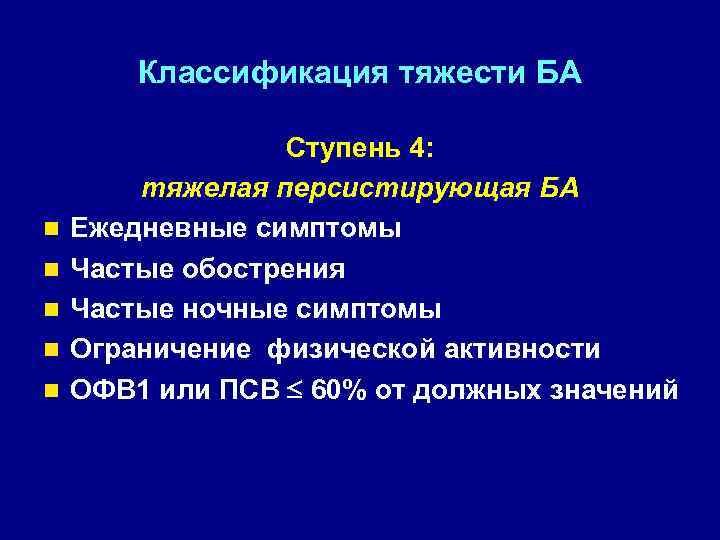 Классификация тяжести БА

Ступень 4:
тяжелая персистирующая БА

- Ежедневные симптомы
- Частые обострения
- Частые ночные симптомы
- Ограничение физической активности
- ОФВ1 или ПСВ $\leq$ 60% от должных значений